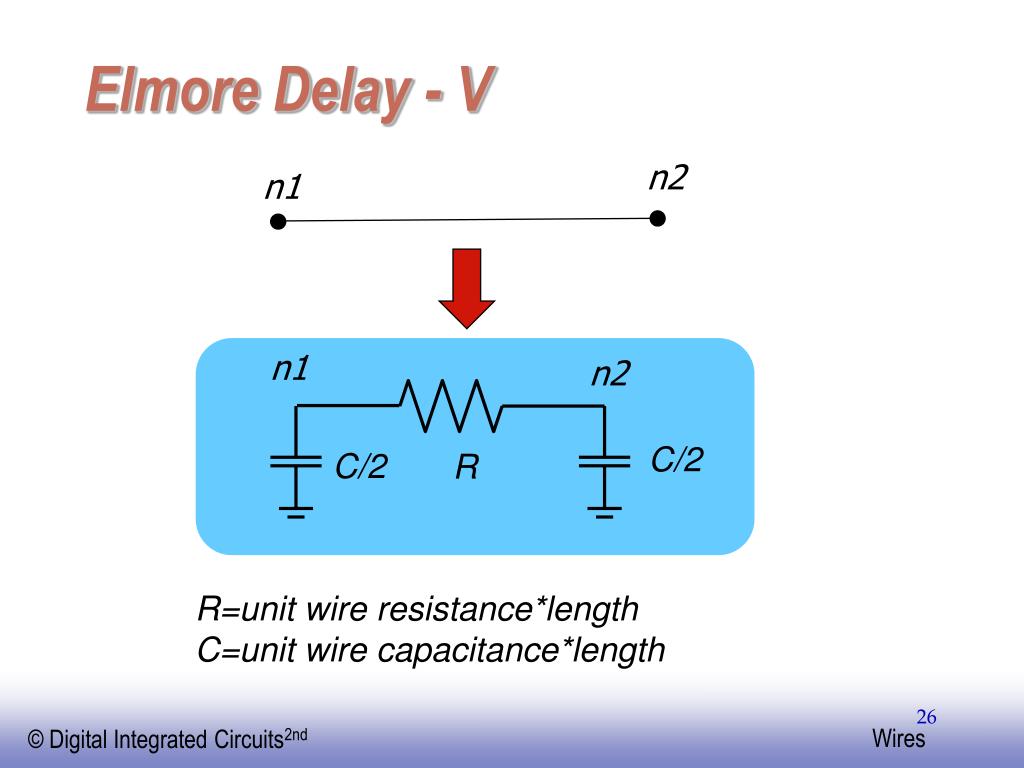 Elmore Delay - V

n1

n2

n1

n2

C/2

R

C/2

R=unit wire resistance*length
C=unit wire capacitance*length

26

© Digital Integrated Circuits$^{2nd}$

Wires